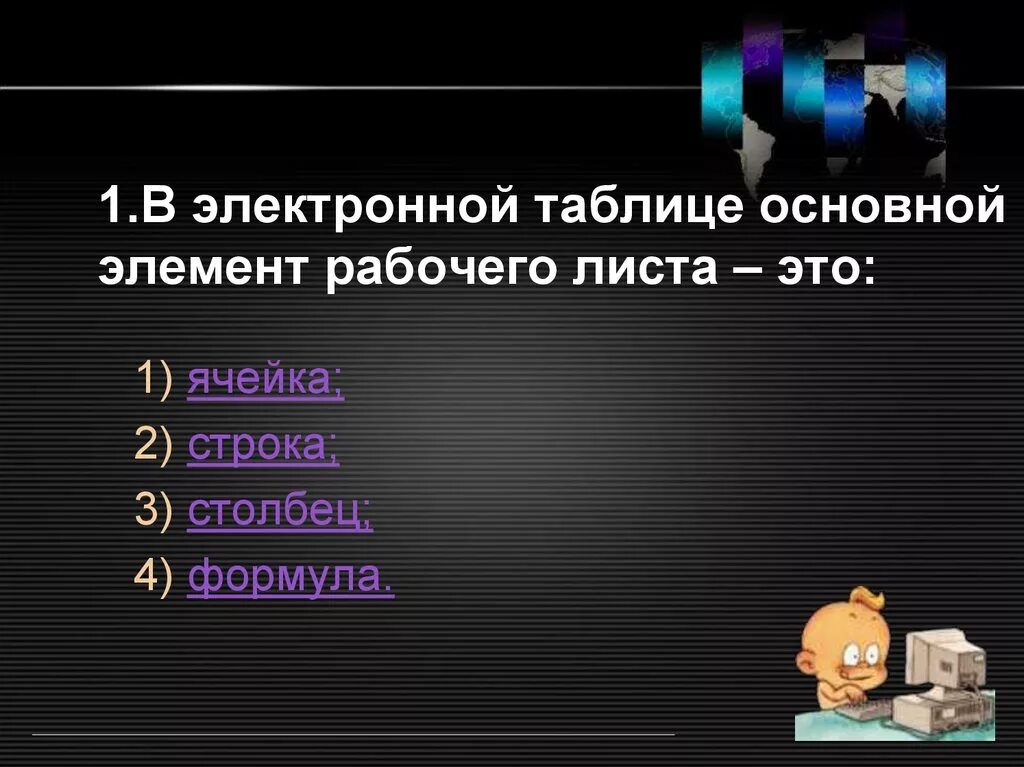 1.В электронной таблице основной элемент рабочего листа – это:

1) ячейка;
2) строка;
3) столбец;
4) формула.